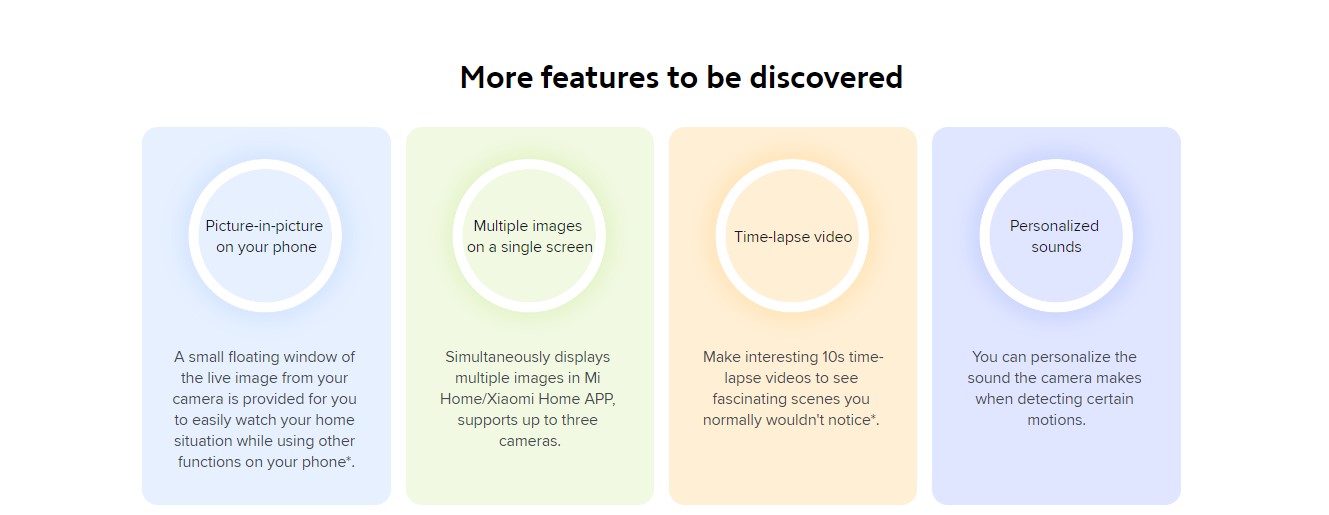 More features to be discovered

Picture-in-picture on your phone

A small floating window of the live image from your camera is provided for you to easily watch your home situation while using other functions on your phone*.

Multiple images on a single screen

Simultaneously displays multiple images in Mi Home/Xiaomi Home APP, supports up to three cameras.

Time-lapse video

Make interesting 10s time-lapse videos to see fascinating scenes you normally wouldn't notice*.

Personalized sounds

You can personalize the sound the camera makes when detecting certain motions.